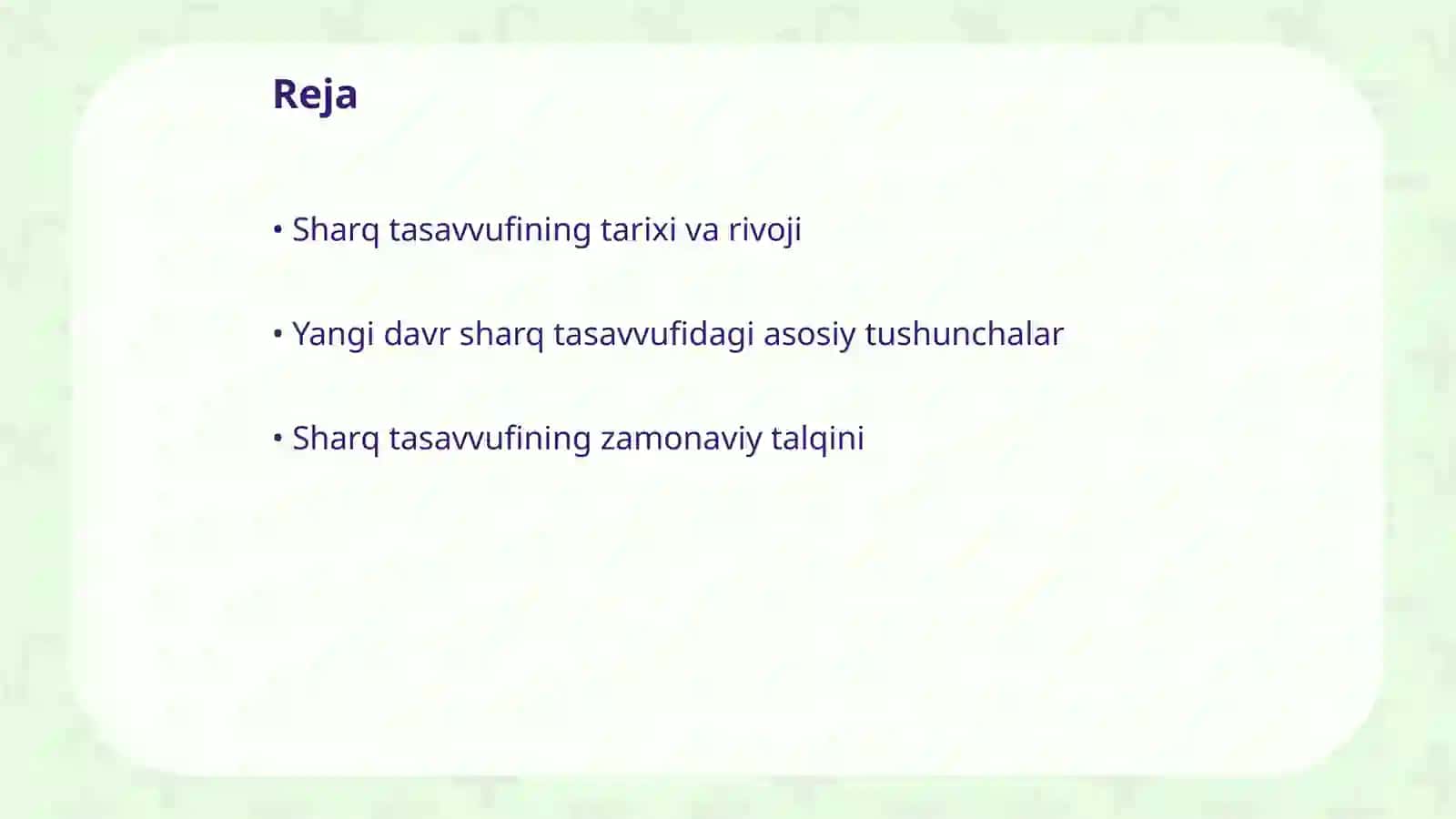 Reja

• Sharq tasavvufining tarixi va rivoji

• Yangi davr sharq tasavvufidagi asosiy tushunchalar

• Sharq tasavvufining zamonaviy talqini